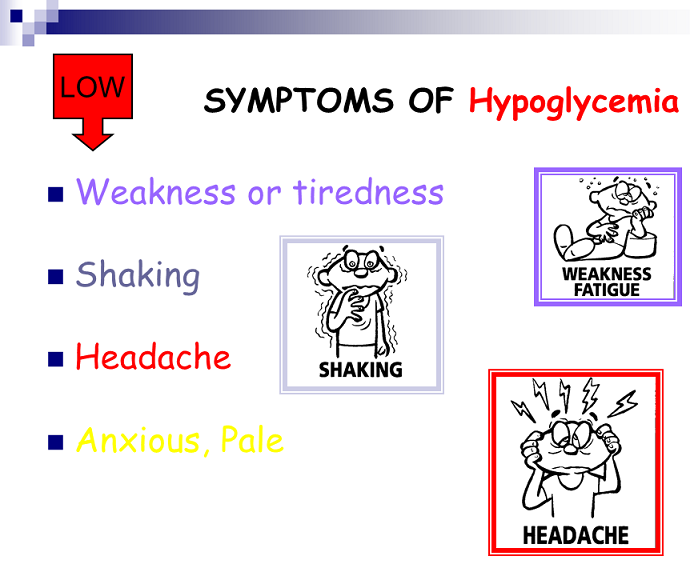 LOW

SYMPTOMS OF Hypoglycemia

- Weakness or tiredness
- Shaking
- Headache
- Anxious, Pale

WEAKNESS FATIGUE

SHAKING

HEADACHE